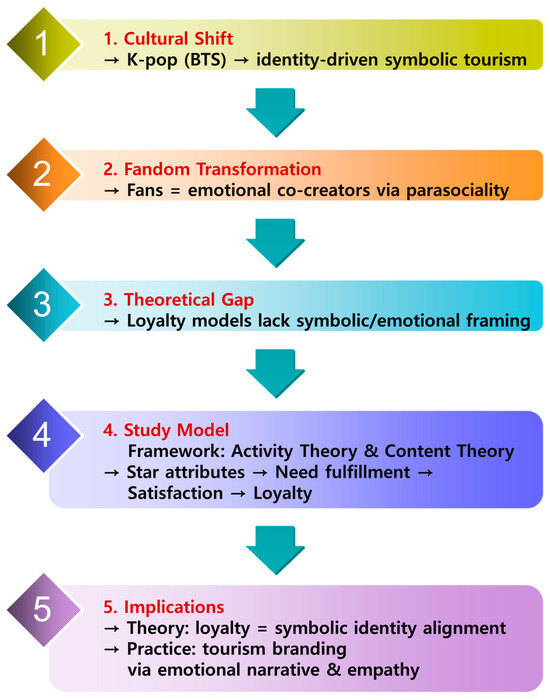 1

1. Cultural Shift
→ K-pop (BTS) → identity-driven symbolic tourism

2

2. Fandom Transformation
→ Fans = emotional co-creators via parasociality

3

3. Theoretical Gap
→ Loyalty models lack symbolic/emotional framing

4

4. Study Model
Framework: Activity Theory & Content Theory
→ Star attributes → Need fulfillment → Satisfaction → Loyalty

5

5. Implications
→ Theory: loyalty = symbolic identity alignment
→ Practice: tourism branding via emotional narrative & empathy